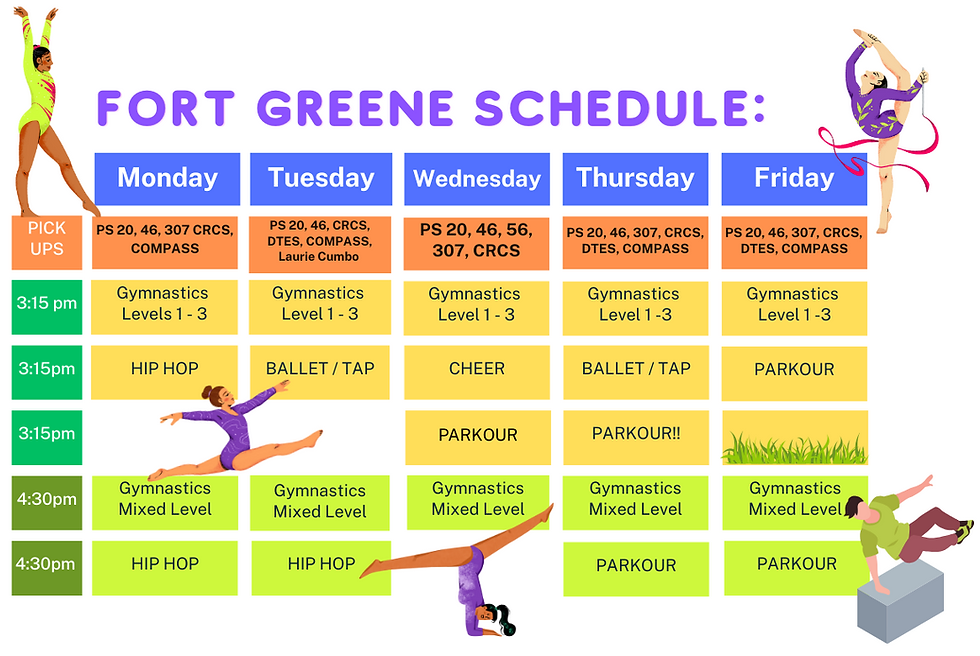 FORT GREENE SCHEDULE:

| | Monday | Tuesday | Wednesday | Thursday | Friday |
|---|---|---|---|---|---|
| PICK UPS | PS 20, 46, 307 CRCS, COMPASS | PS 20, 46, CRCS, DTES, COMPASS, Laurie Cumbo | PS 20, 46, 56, 307, CRCS | PS 20, 46, 307, CRCS, DTES, COMPASS | PS 20, 46, 307, CRCS, DTES, COMPASS |
| 3:15 pm | Gymnastics Levels 1 - 3 | Gymnastics Level 1 - 3 | Gymnastics Level 1 - 3 | Gymnastics Level 1 -3 | Gymnastics Level 1 -3 |
| 3:15pm | HIP HOP | BALLET / TAP | CHEER | BALLET / TAP | PARKOUR |
| 3:15pm | | | PARKOUR | PARKOUR!! | |
| 4:30pm | Gymnastics Mixed Level | Gymnastics Mixed Level | Gymnastics Mixed Level | Gymnastics Mixed Level | Gymnastics Mixed Level |
| 4:30pm | HIP HOP | HIP HOP | | PARKOUR | PARKOUR |